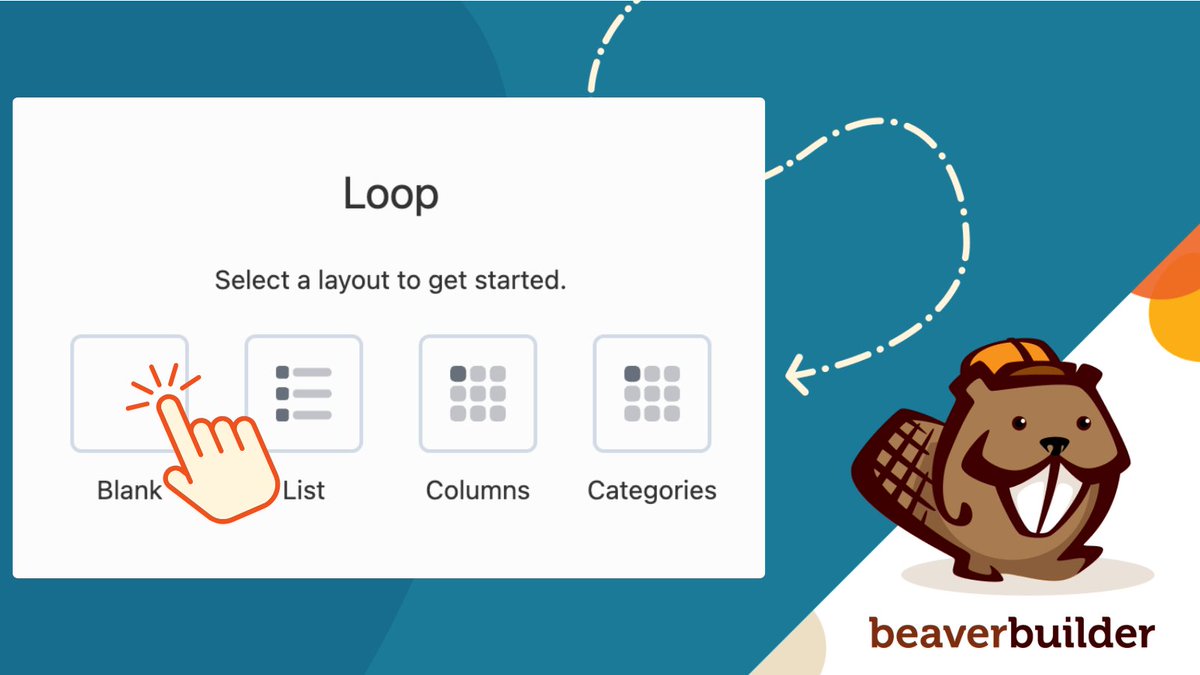 Loop

Select a layout to get started.

Blank

List

Columns

Categories

beaverbuilder